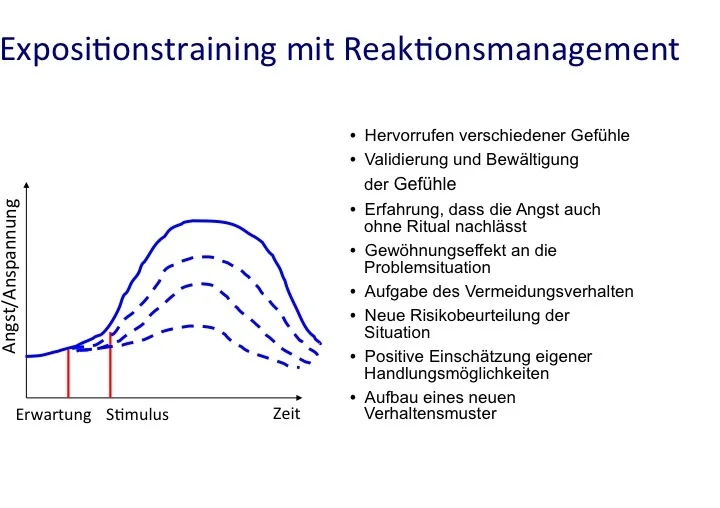 Expositionstraining mit Reaktionsmanagement

Angst/Anspannung

Erwartung Stimulus Zeit

• Hervorrufen verschiedener Gefühle
• Validierung und Bewältigung der Gefühle
• Erfahrung, dass die Angst auch ohne Ritual nachlässt
• Gewöhnungseffekt an die Problemsituation
• Aufgabe des Vermeidungsverhalten
• Neue Risikobeurteilung der Situation
• Positive Einschätzung eigener Handlungsmöglichkeiten
• Aufbau eines neuen Verhaltensmuster